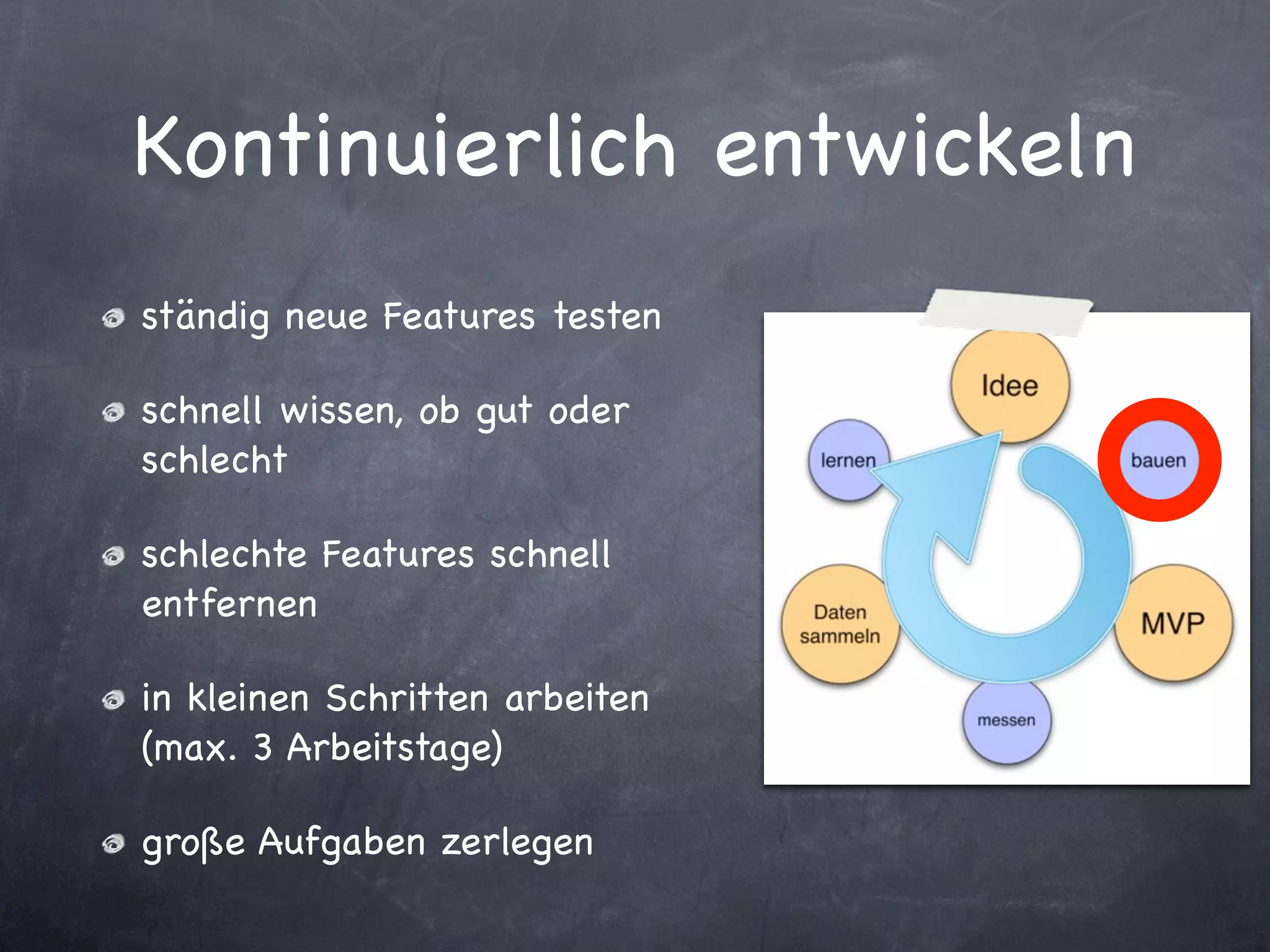 Kontinuierlich entwickeln

ständig neue Features testen

schnell wissen, ob gut oder schlecht

schlechte Features schnell entfernen

in kleinen Schritten arbeiten (max. 3 Arbeitstage)

große Aufgaben zerlegen

Idee

bauen

MVP

messen

Daten sammeln

lernen